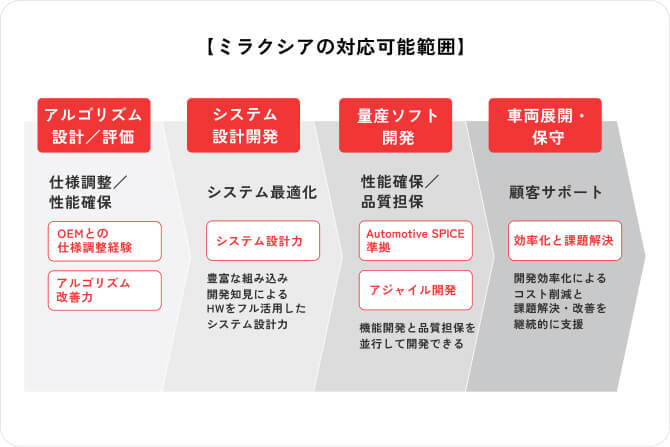 【ミラクシアの対応可能範囲】

アルゴリズム設計／評価

仕様調整／性能確保

OEMとの仕様調整経験

アルゴリズム改善力

システム設計開発

システム最適化

システム設計力

豊富な組み込み開発知見によるHWをフル活用したシステム設計力

量産ソフト開発

性能確保／品質担保

Automotive SPICE準拠

アジャイル開発

機能開発と品質担保を並行して開発できる

車両展開・保守

顧客サポート

効率化と課題解決

開発効率化によるコスト削減と課題解決・改善を継続的に支援